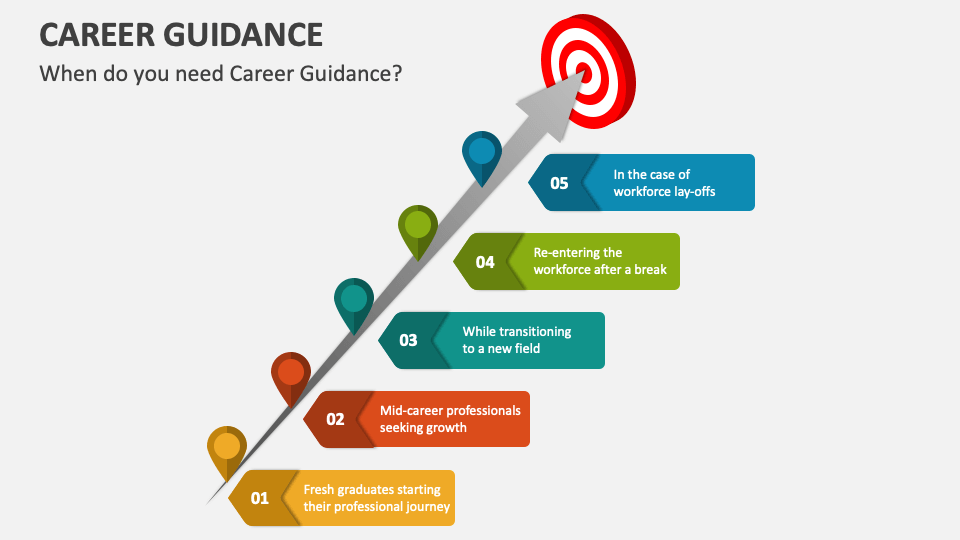 CAREER GUIDANCE

When do you need Career Guidance?

05 In the case of workforce lay-offs

04 Re-entering the workforce after a break

03 While transitioning to a new field

02 Mid-career professionals seeking growth

01 Fresh graduates starting their professional journey